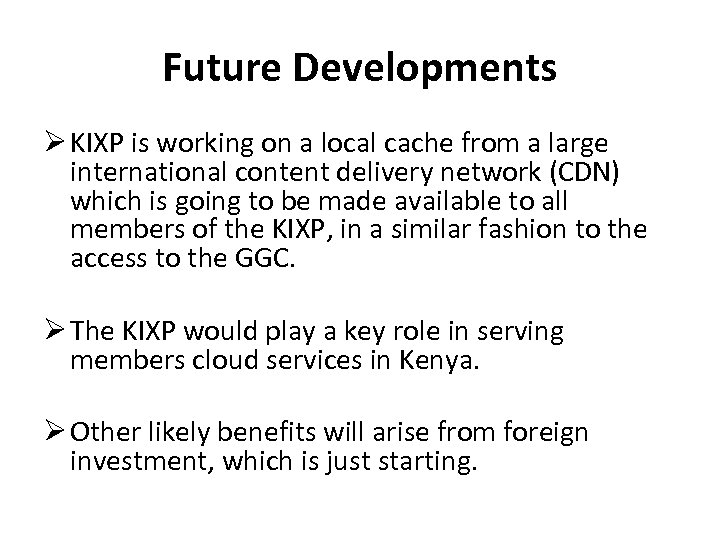 Future Developments

➢ KIXP is working on a local cache from a large international content delivery network (CDN) which is going to be made available to all members of the KIXP, in a similar fashion to the access to the GGC.

➢ The KIXP would play a key role in serving members cloud services in Kenya.

➢ Other likely benefits will arise from foreign investment, which is just starting.